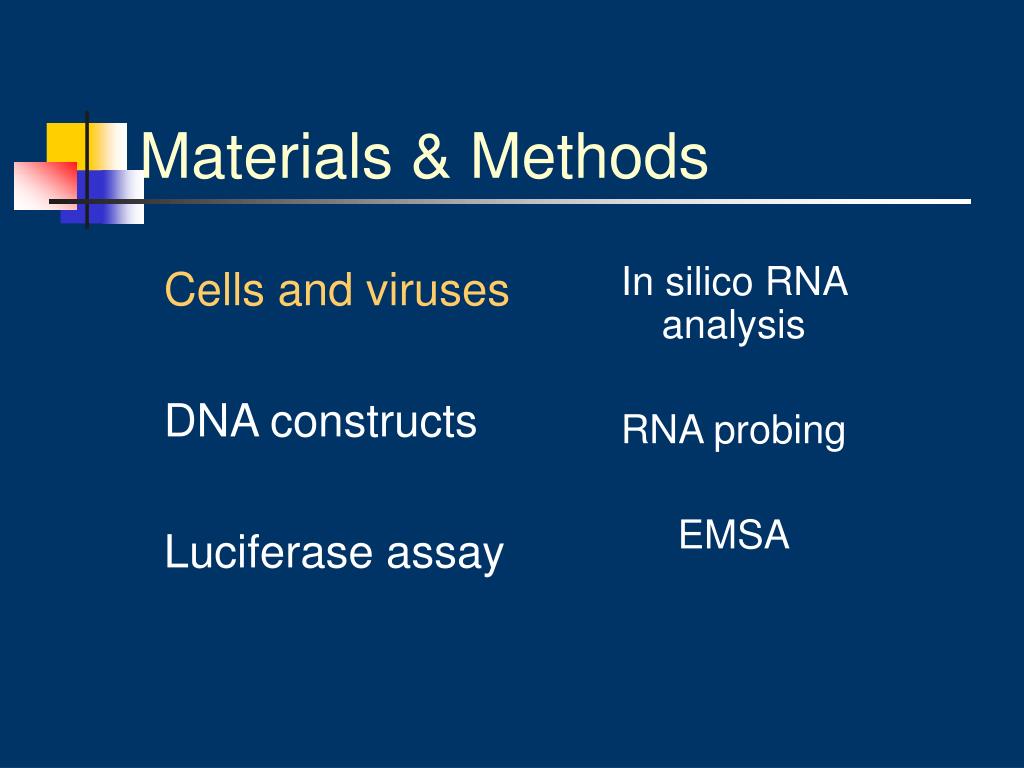 Materials & Methods

Cells and viruses

DNA constructs

Luciferase assay

In silico RNA analysis

RNA probing

EMSA